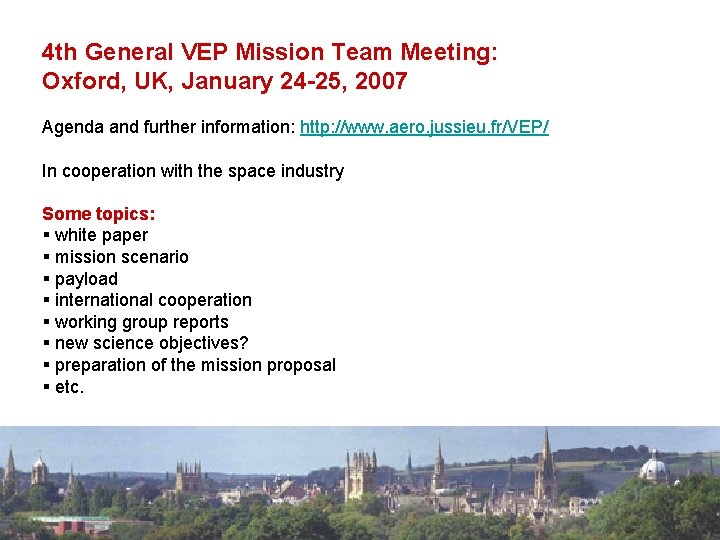 4th General VEP Mission Team Meeting:
Oxford, UK, January 24-25, 2007

Agenda and further information: http://www.aero.jussieu.fr/VEP/

In cooperation with the space industry

Some topics:
▪ white paper
▪ mission scenario
▪ payload
▪ international cooperation
▪ working group reports
▪ new science objectives?
▪ preparation of the mission proposal
▪ etc.